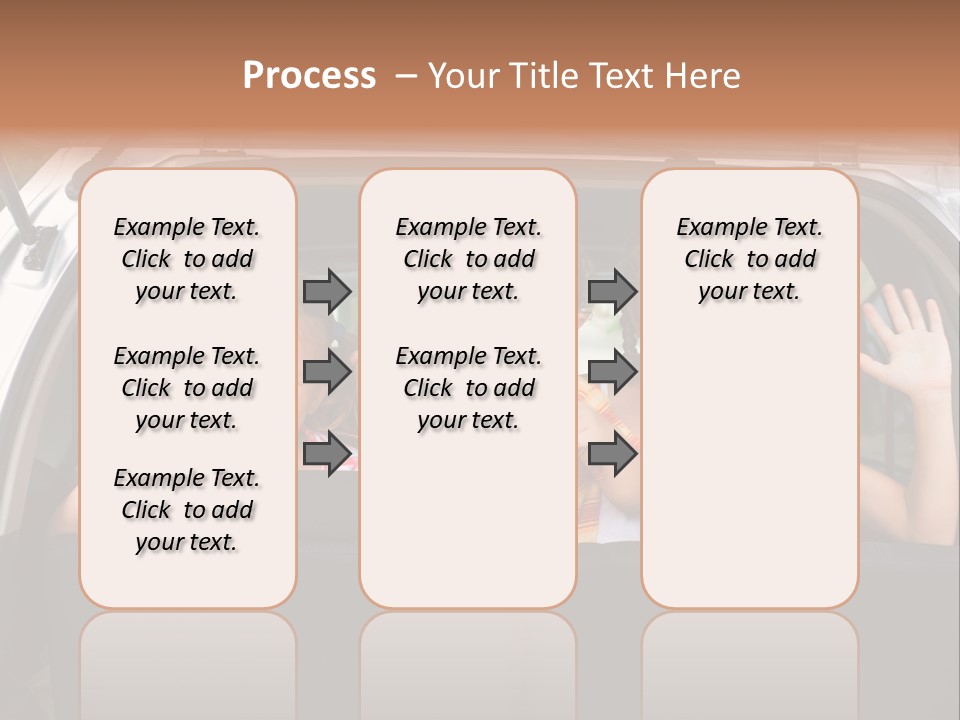 Process – Your Title Text Here

Example Text. Click to add your text.

Example Text. Click to add your text.

Example Text. Click to add your text.

Example Text. Click to add your text.

Example Text. Click to add your text.

Example Text. Click to add your text.